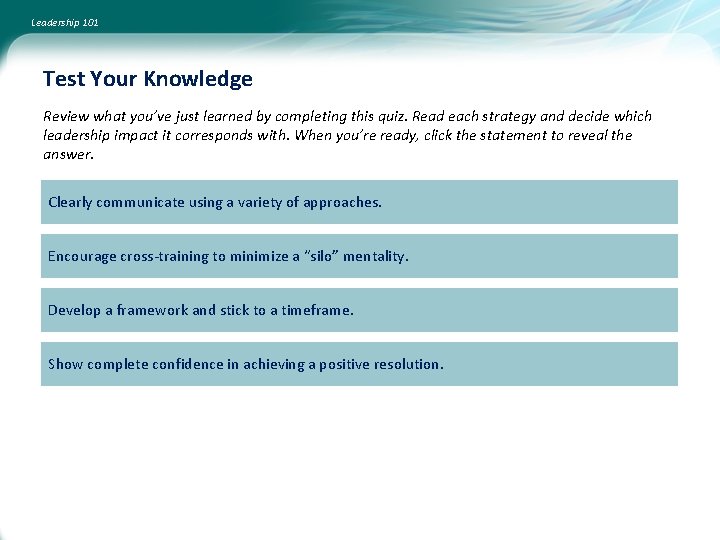 Leadership 101

Test Your Knowledge

Review what you've just learned by completing this quiz. Read each strategy and decide which leadership impact it corresponds with. When you're ready, click the statement to reveal the answer.

Clearly communicate using a variety of approaches.

Encourage cross-training to minimize a "silo" mentality.

Develop a framework and stick to a timeframe.

Show complete confidence in achieving a positive resolution.